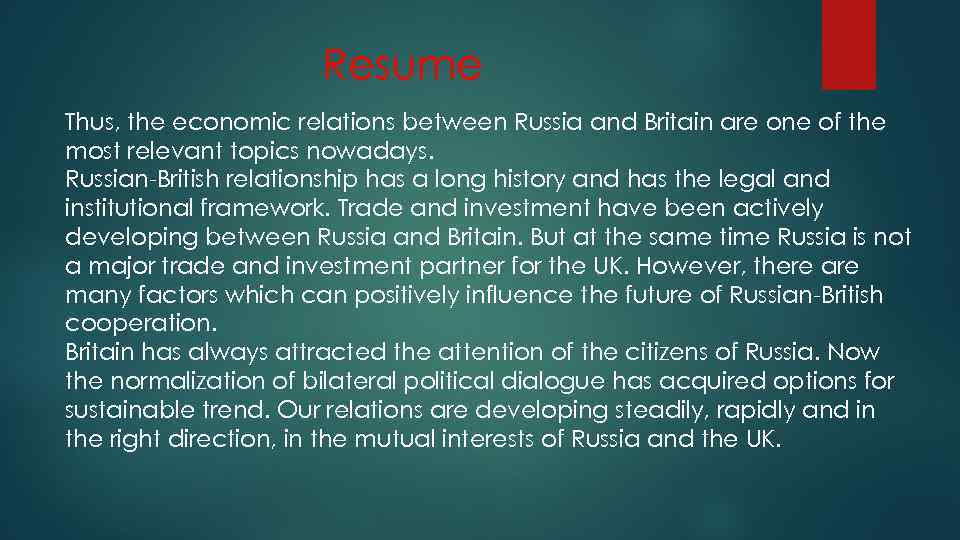 Resume

Thus, the economic relations between Russia and Britain are one of the most relevant topics nowadays.

Russian-British relationship has a long history and has the legal and institutional framework. Trade and investment have been actively developing between Russia and Britain. But at the same time Russia is not a major trade and investment partner for the UK. However, there are many factors which can positively influence the future of Russian-British cooperation.

Britain has always attracted the attention of the citizens of Russia. Now the normalization of bilateral political dialogue has acquired options for sustainable trend. Our relations are developing steadily, rapidly and in the right direction, in the mutual interests of Russia and the UK.